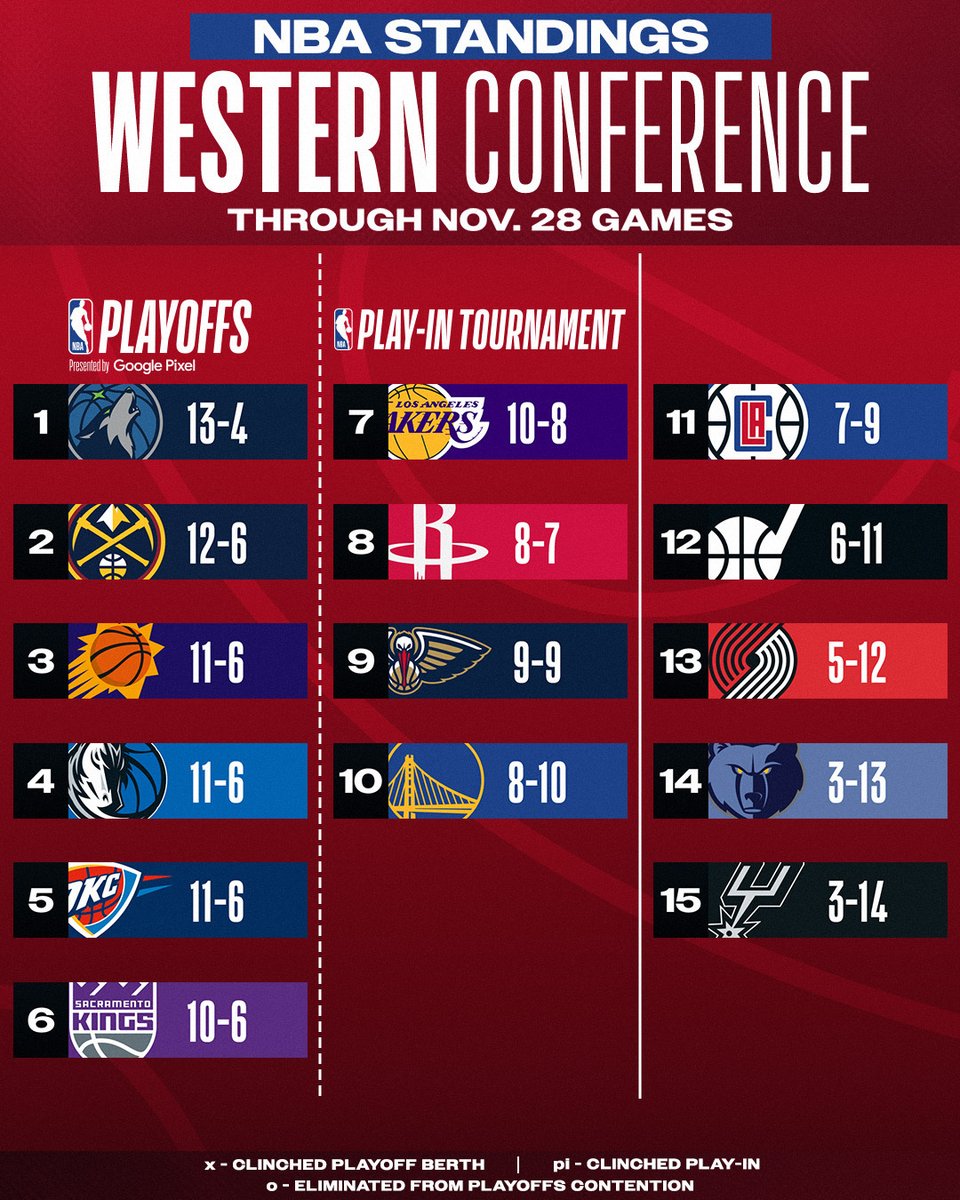 NBA STANDINGS
WESTERN CONFERENCE
THROUGH NOV. 28 GAMES

NBA PLAYOFFS
Presented by Google Pixel

1 13-4
2 12-6
3 11-6
4 11-6
5 OKC 11-6
6 SACRAMENTO KINGS 10-6

NBA PLAY-IN TOURNAMENT

7 LOS ANGELES LAKERS 10-8
8 8-7
9 9-9
10 8-10

11 LA 7-9
12 6-11
13 5-12
14 3-13
15 3-14

x - CLINCHED PLAYOFF BERTH | pi - CLINCHED PLAY-IN
o - ELIMINATED FROM PLAYOFFS CONTENTION